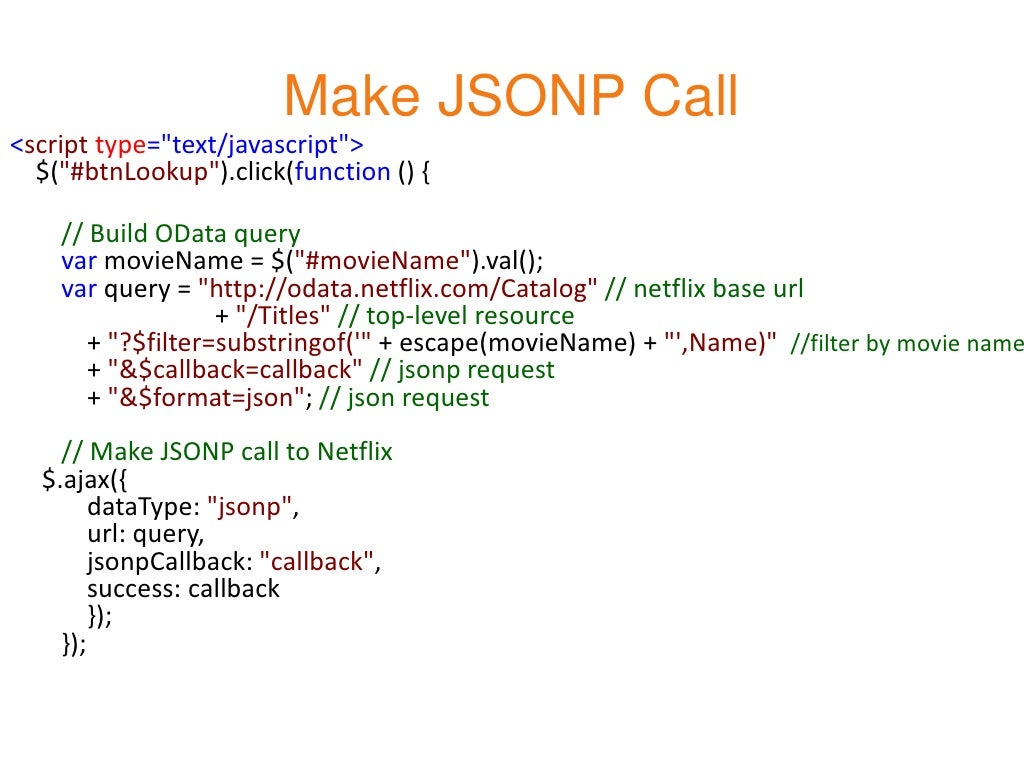 Make JSONP Call

<script type="text/javascript">
$("#btnLookup").click(function () {

// Build OData query
var movieName = $("#movieName").val();
var query = "http://odata.netflix.com/Catalog" // netflix base url
+ "/Titles" // top-level resource
+ "?$filter=substringof('" + escape(movieName) + "',Name)" //filter by movie name
+ "&$callback=callback" // jsonp request
+ "&$format=json"; // json request

// Make JSONP call to Netflix
$.ajax({
dataType: "jsonp",
url: query,
jsonpCallback: "callback",
success: callback
});
});